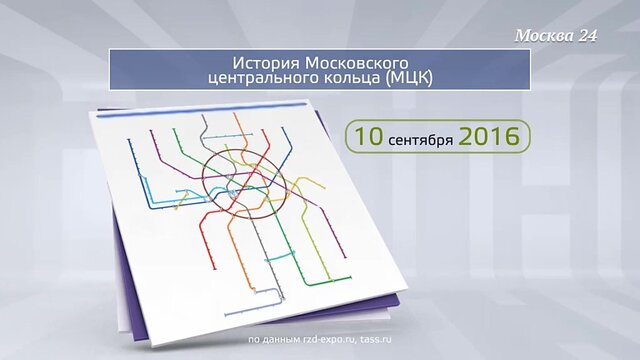 Москва 24

История Московского центрального кольца (МЦК)

10 сентября 2016

по данным rzd-expo.ru, tass.ru